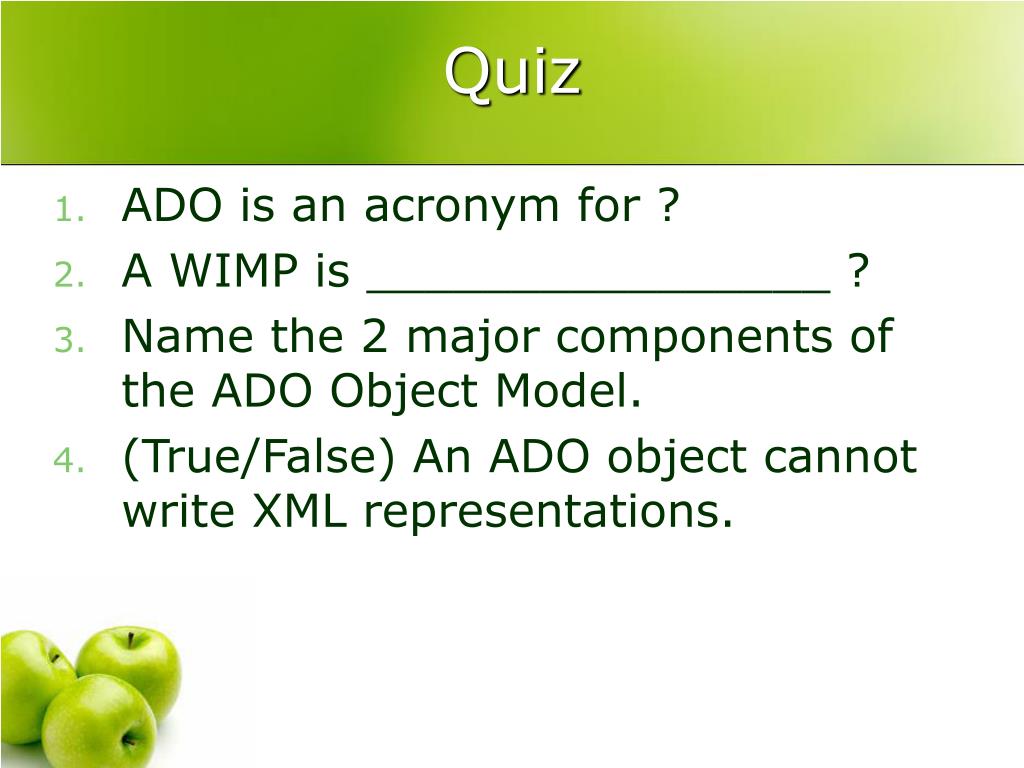 Quiz

1. ADO is an acronym for ?
2. A WIMP is ________________ ?
3. Name the 2 major components of the ADO Object Model.
4. (True/False) An ADO object cannot write XML representations.